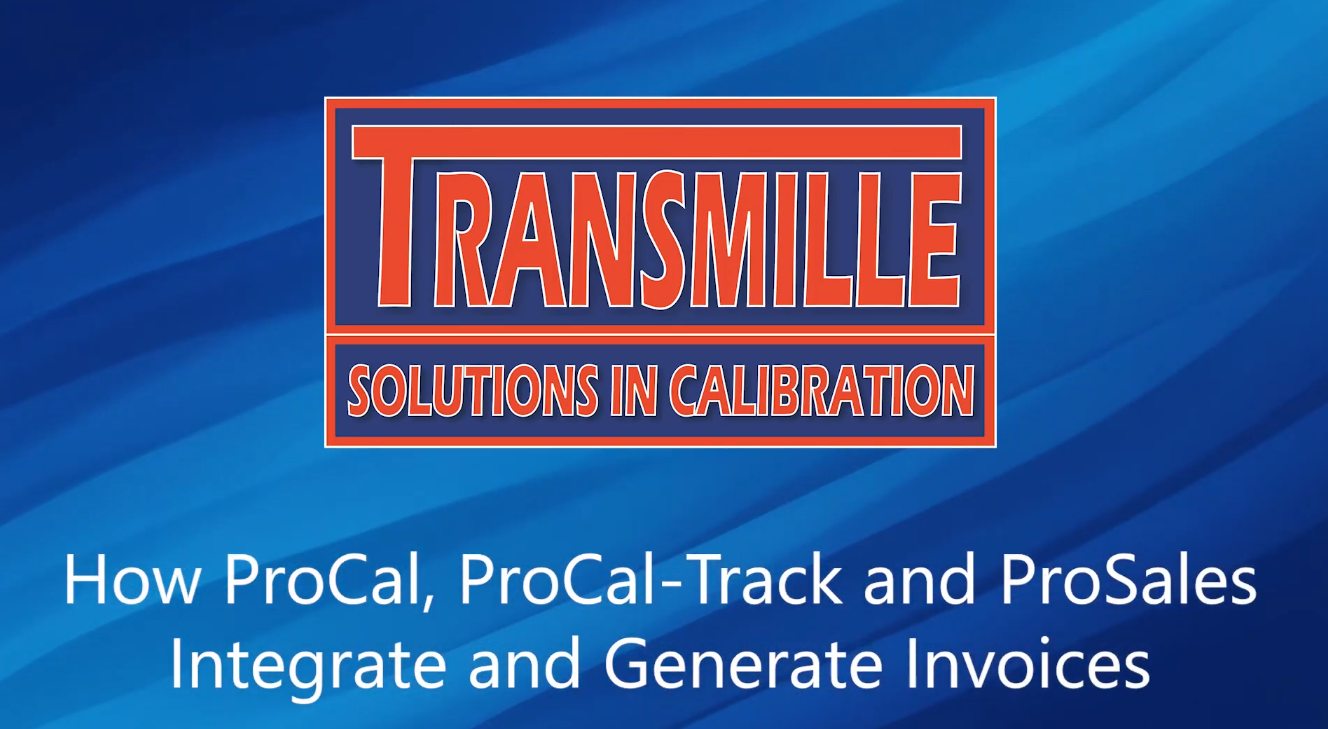 TRANSMILLE

SOLUTIONS IN CALIBRATION

How ProCal, ProCal-Track and ProSales Integrate and Generate Invoices